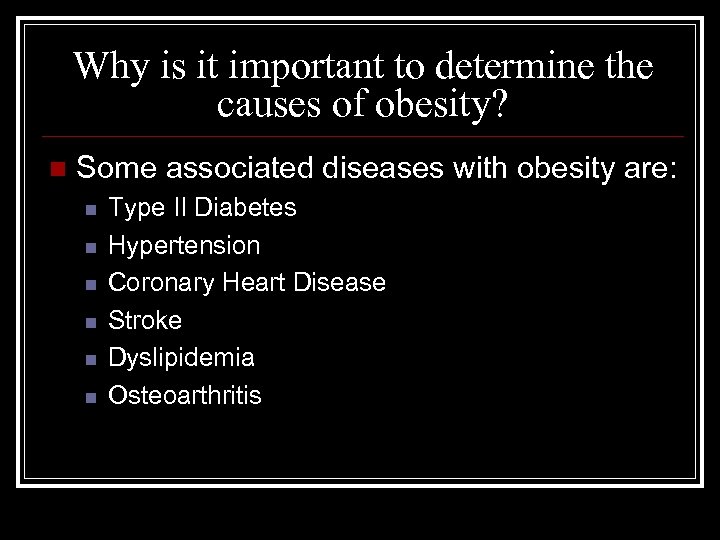 Why is it important to determine the causes of obesity?

Some associated diseases with obesity are:
Type II Diabetes
Hypertension
Coronary Heart Disease
Stroke
Dyslipidemia
Osteoarthritis